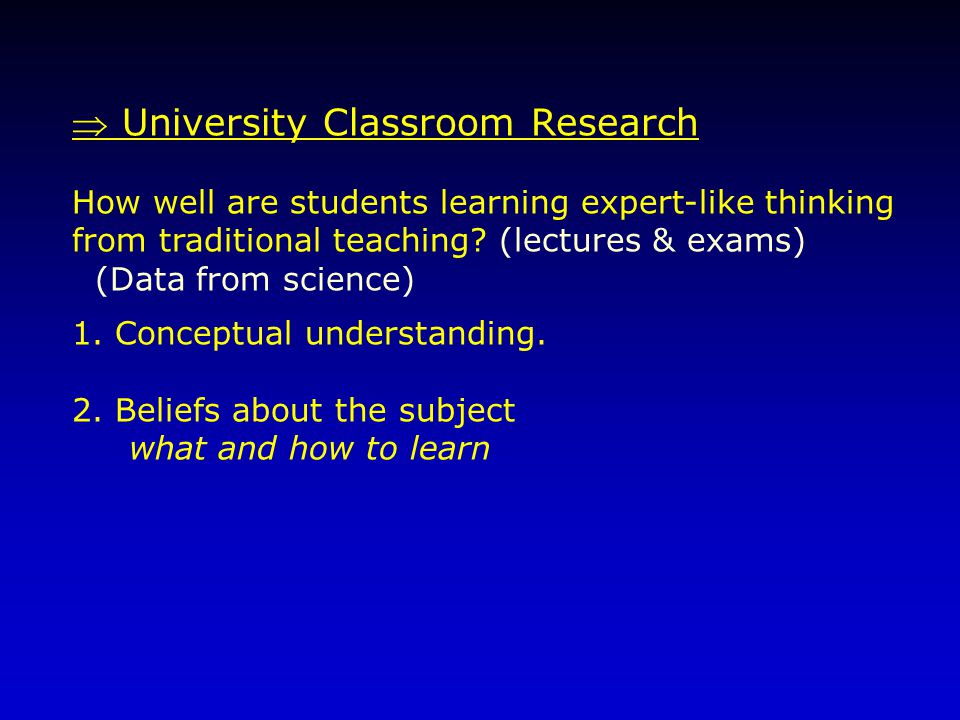 $\Rightarrow$ University Classroom Research

How well are students learning expert-like thinking from traditional teaching? (lectures & exams)
(Data from science)

1. Conceptual understanding.

2. Beliefs about the subject
what and how to learn